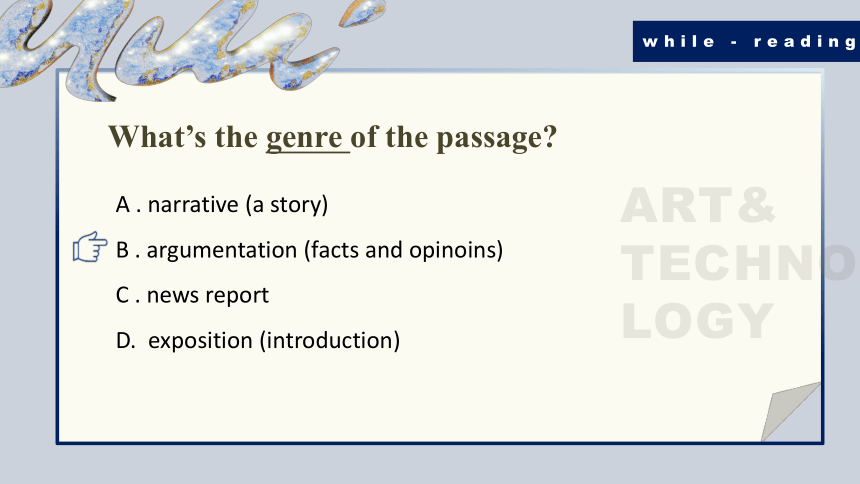 while - reading

What's the genre of the passage?

A . narrative (a story)

B . argumentation (facts and opinoins)

C . news report

D. exposition (introduction)

ART&
TECHNO
LOGY